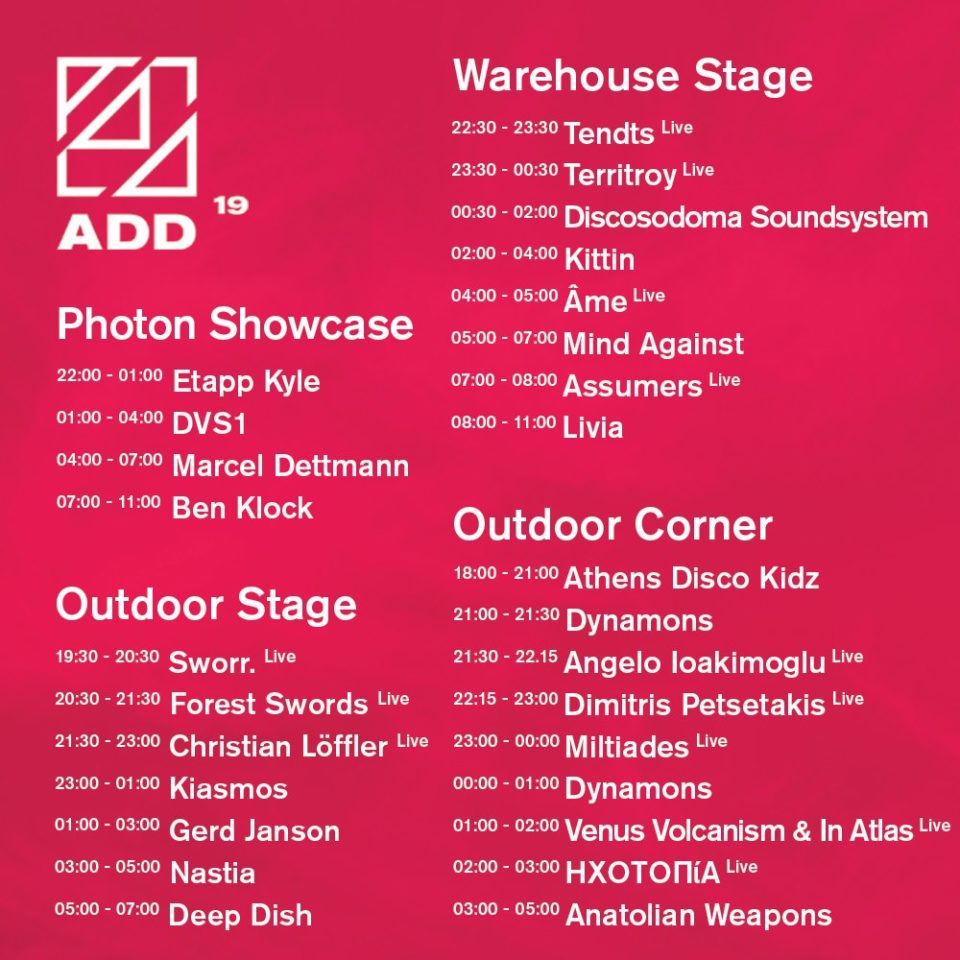 ADD 19

Photon Showcase
22:00 - 01:00 Etapp Kyle
01:00 - 04:00 DVS1
04:00 - 07:00 Marcel Dettmann
07:00 - 11:00 Ben Klock

Outdoor Stage
19:30 - 20:30 Sworr. Live
20:30 - 21:30 Forest Swords Live
21:30 - 23:00 Christian Löffler Live
23:00 - 01:00 Kiasmos
01:00 - 03:00 Gerd Janson
03:00 - 05:00 Nastia
05:00 - 07:00 Deep Dish

Warehouse Stage
22:30 - 23:30 Tendts Live
23:30 - 00:30 Territroy Live
00:30 - 02:00 Discosodoma Soundsystem
02:00 - 04:00 Kittin
04:00 - 05:00 Âme Live
05:00 - 07:00 Mind Against
07:00 - 08:00 Assumers Live
08:00 - 11:00 Livia

Outdoor Corner
18:00 - 21:00 Athens Disco Kidz
21:00 - 21:30 Dynamons
21:30 - 22.15 Angelo Ioakimoglu Live
22:15 - 23:00 Dimitris Petsetakis Live
23:00 - 00:00 Miltiades Live
00:00 - 01:00 Dynamons
01:00 - 02:00 Venus Volcanism & In Atlas Live
02:00 - 03:00 ΗΧΟΤΟΠίΑ Live
03:00 - 05:00 Anatolian Weapons